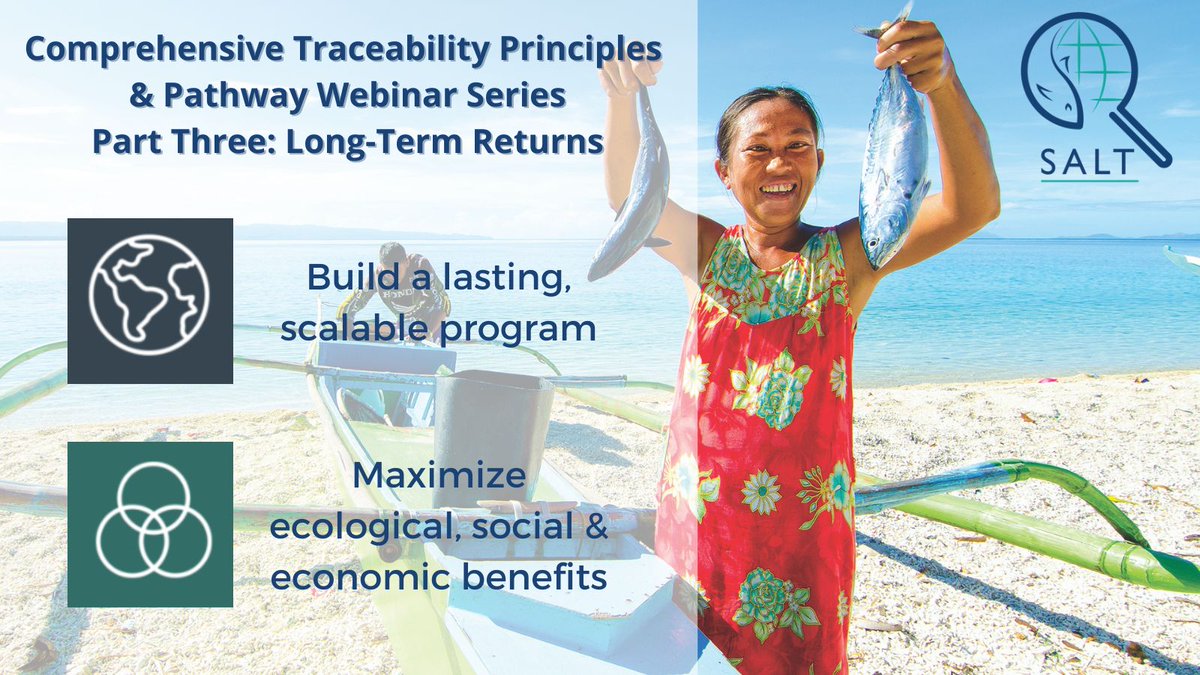 Comprehensive Traceability Principles & Pathway Webinar Series
Part Three: Long-Term Returns

SALT

Build a lasting, scalable program

Maximize ecological, social & economic benefits